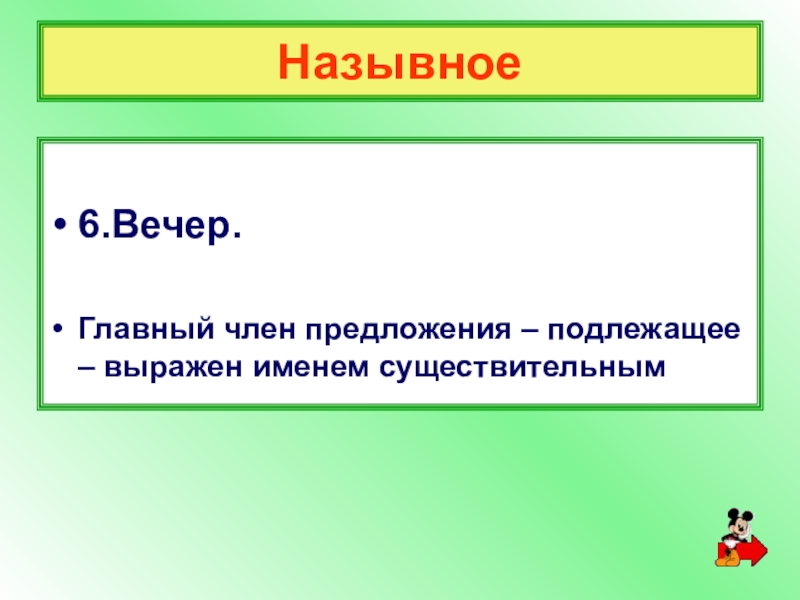 Назывное

• 6.Вечер.

• Главный член предложения – подлежащее – выражен именем существительным